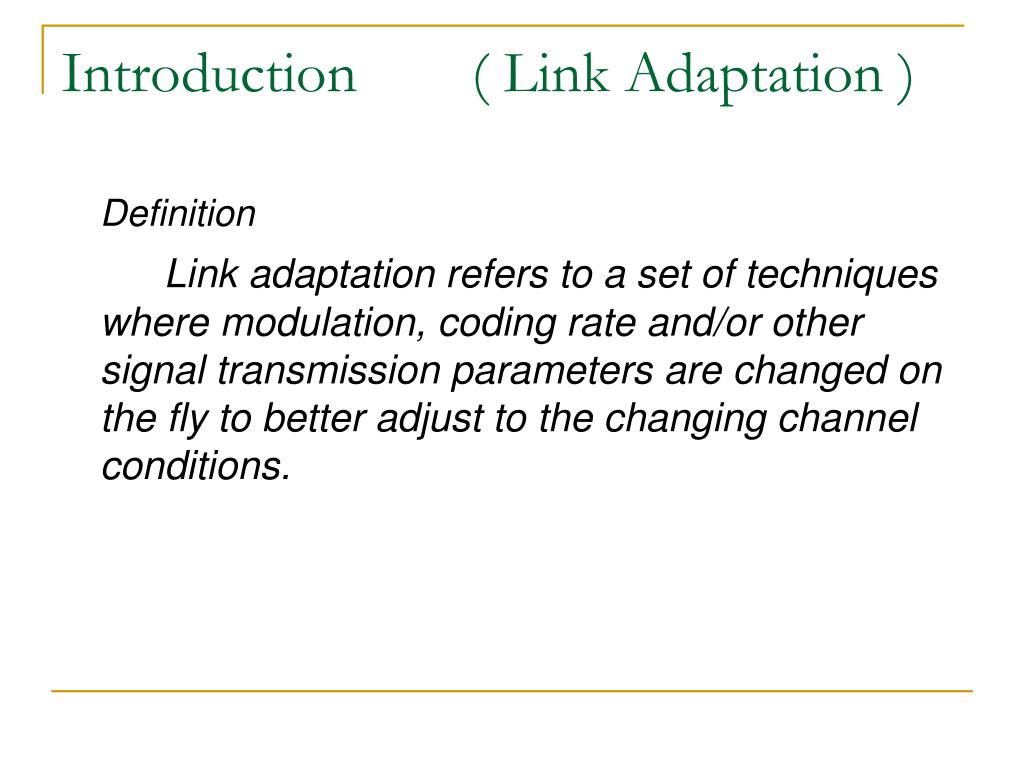 Introduction ( Link Adaptation )

Definition

Link adaptation refers to a set of techniques where modulation, coding rate and/or other signal transmission parameters are changed on the fly to better adjust to the changing channel conditions.